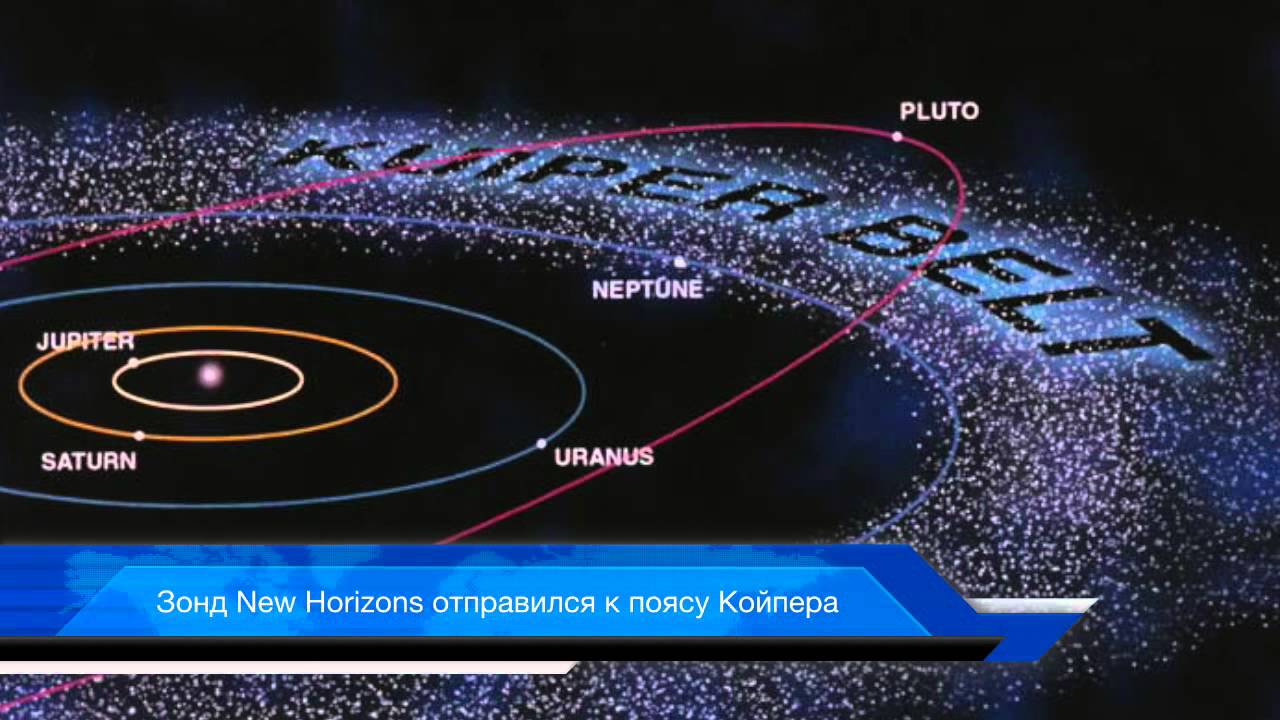 PLUTO
KUIPER BELT
NEPTUNE
JUPITER
SATURN
URANUS
Зонд New Horizons отправился к поясу Койпера